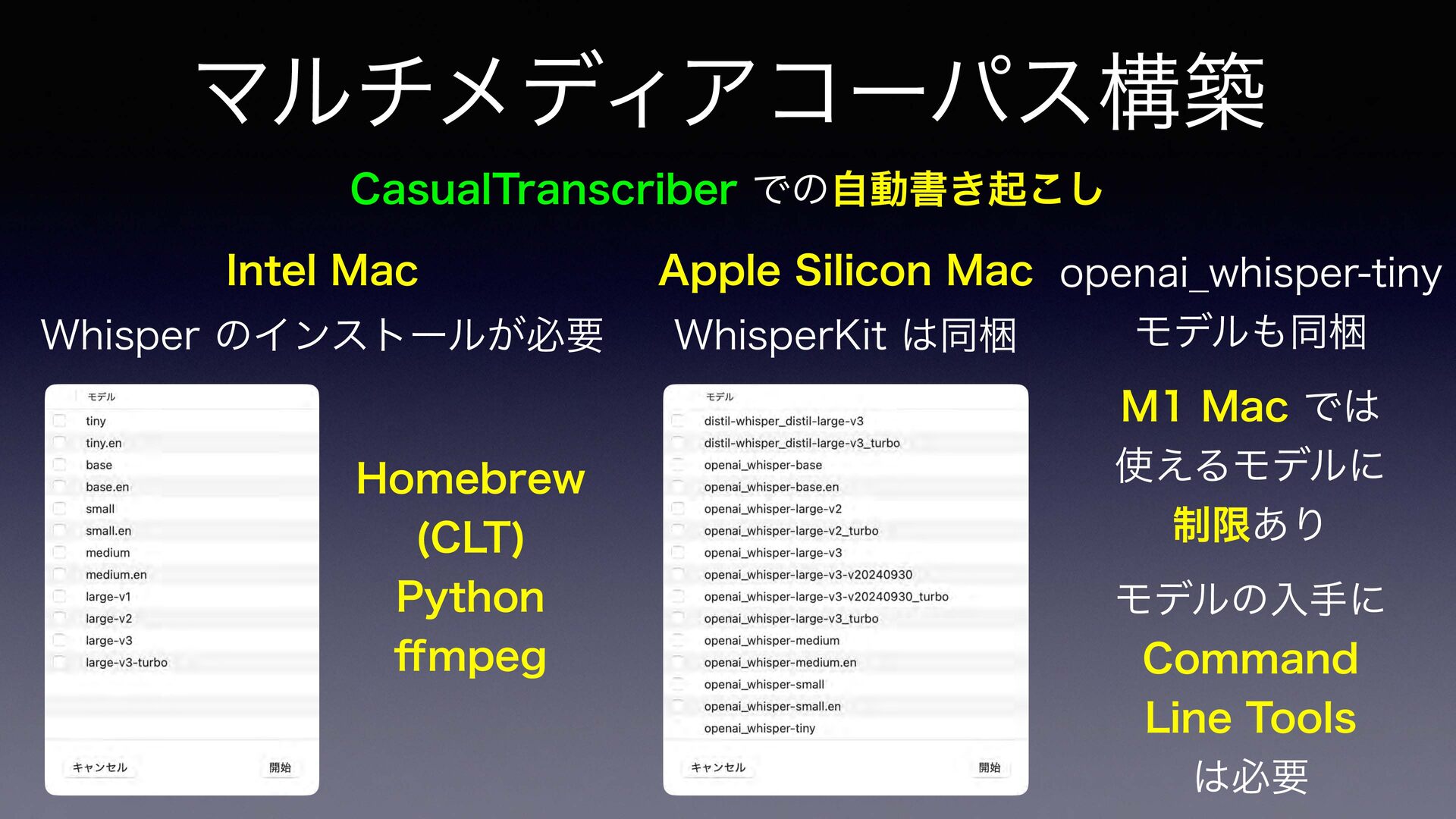 マルチメディアコーパス構築

CasualTranscriber での自動書き起こし

Intel Mac

Whisper のインストールが必要

モデル
☐ tiny
☐ tiny.en
☐ base
☐ base.en
☐ small
☐ small.en
☐ medium
☐ medium.en
☐ large-v1
☐ large-v2
☐ large-v3
☐ large-v3-turbo

キャンセル 開始

Homebrew
(CLT)
Python
ffmpeg

Apple Silicon Mac

WhisperKit は同梱

モデル
☐ distil-whisper_distil-large-v3
☐ distil-whisper_distil-large-v3_turbo
☐ openai_whisper-base
☐ openai_whisper-base.en
☐ openai_whisper-large-v2
☐ openai_whisper-large-v2_turbo
☐ openai_whisper-large-v3
☐ openai_whisper-large-v3-v20240930
☐ openai_whisper-large-v3-v20240930_turbo
☐ openai_whisper-large-v3_turbo
☐ openai_whisper-medium
☐ openai_whisper-medium.en
☐ openai_whisper-small
☐ openai_whisper-small.en
openai_whisper-tiny

キャンセル 開始

openai_whisper-tiny
モデルも同梱

M1 Mac では
使えるモデルに
制限あり

モデルの入手に
Command
Line Tools
は必要